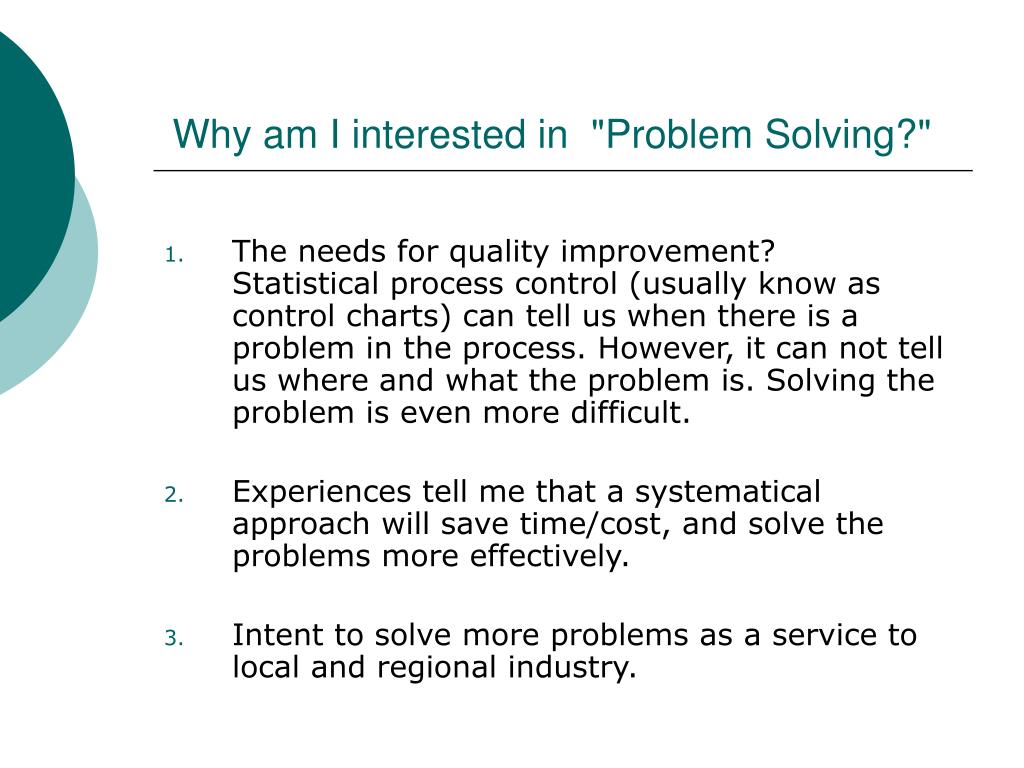 Why am I interested in "Problem Solving?"

1. The needs for quality improvement? Statistical process control (usually know as control charts) can tell us when there is a problem in the process. However, it can not tell us where and what the problem is. Solving the problem is even more difficult.

2. Experiences tell me that a systematical approach will save time/cost, and solve the problems more effectively.

3. Intent to solve more problems as a service to local and regional industry.